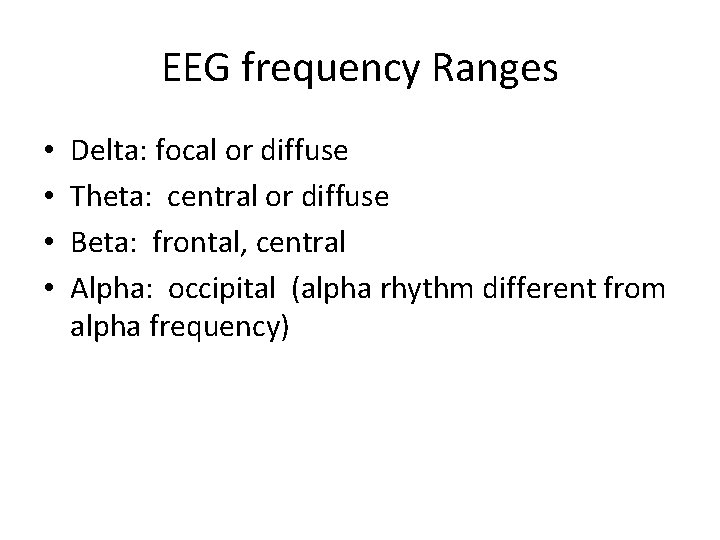 EEG frequency Ranges

• Delta: focal or diffuse
• Theta: central or diffuse
• Beta: frontal, central
• Alpha: occipital (alpha rhythm different from alpha frequency)